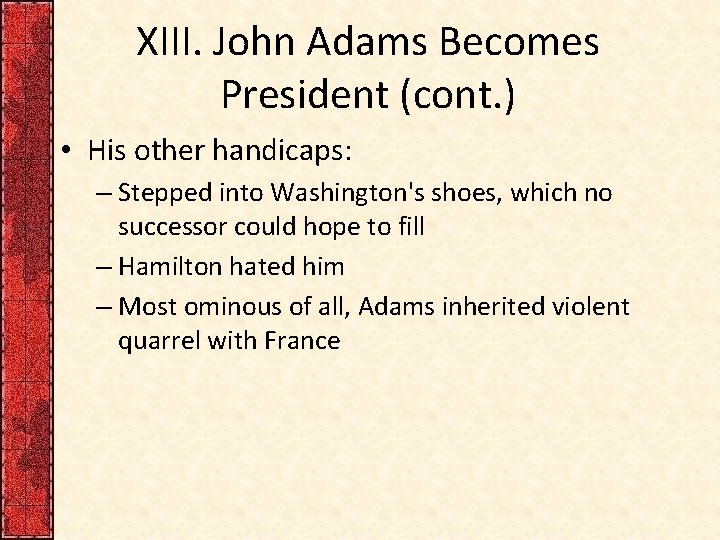 XIII. John Adams Becomes President (cont.)

• His other handicaps:

– Stepped into Washington's shoes, which no successor could hope to fill

– Hamilton hated him

– Most ominous of all, Adams inherited violent quarrel with France